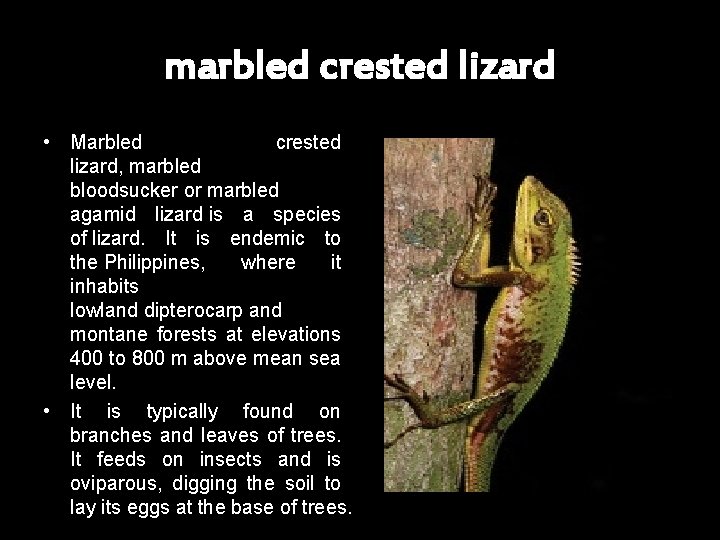 marbled crested lizard

• Marbled crested lizard, marbled bloodsucker or marbled agamid lizard is a species of lizard. It is endemic to the Philippines, where it inhabits lowland dipterocarp and montane forests at elevations 400 to 800 m above mean sea level.

• It is typically found on branches and leaves of trees. It feeds on insects and is oviparous, digging the soil to lay its eggs at the base of trees.